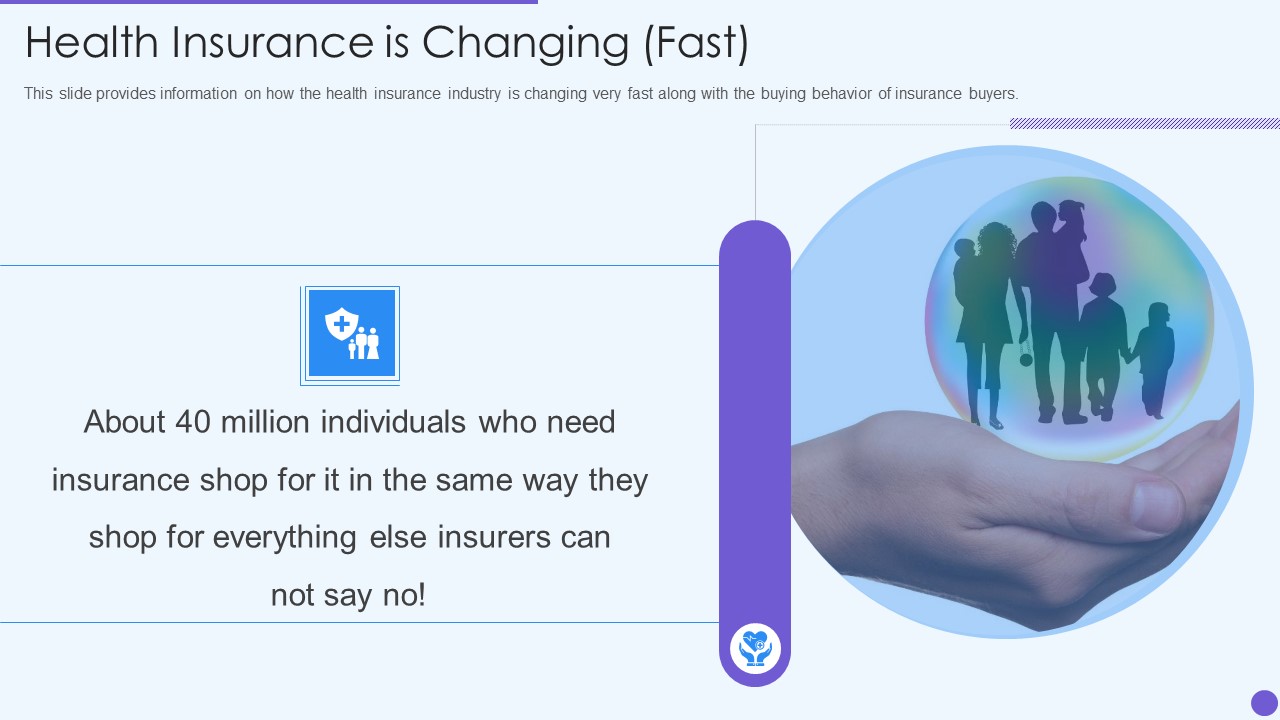 Health Insurance is Changing (Fast)

This slide provides information on how the health insurance industry is changing very fast along with the buying behavior of insurance buyers.

About 40 million individuals who need insurance shop for it in the same way they shop for everything else insurers can not say no!